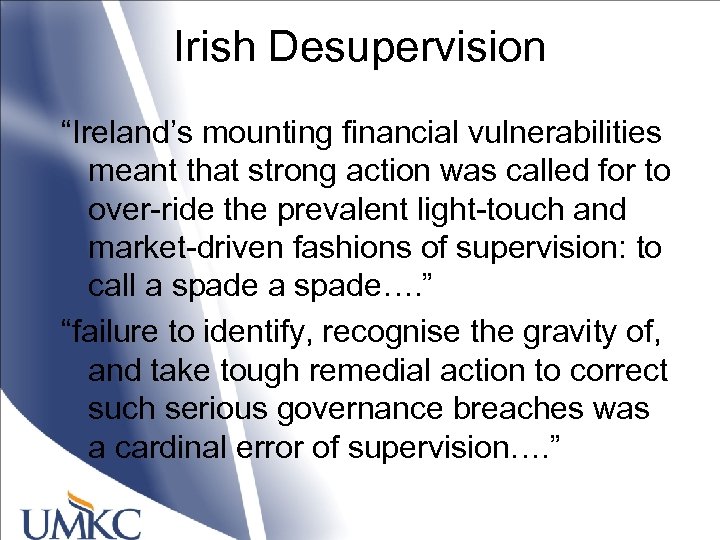 Irish Desupervision

“Ireland’s mounting financial vulnerabilities meant that strong action was called for to over-ride the prevalent light-touch and market-driven fashions of supervision: to call a spade a spade….”

“failure to identify, recognise the gravity of, and take tough remedial action to correct such serious governance breaches was a cardinal error of supervision….”

UMKC